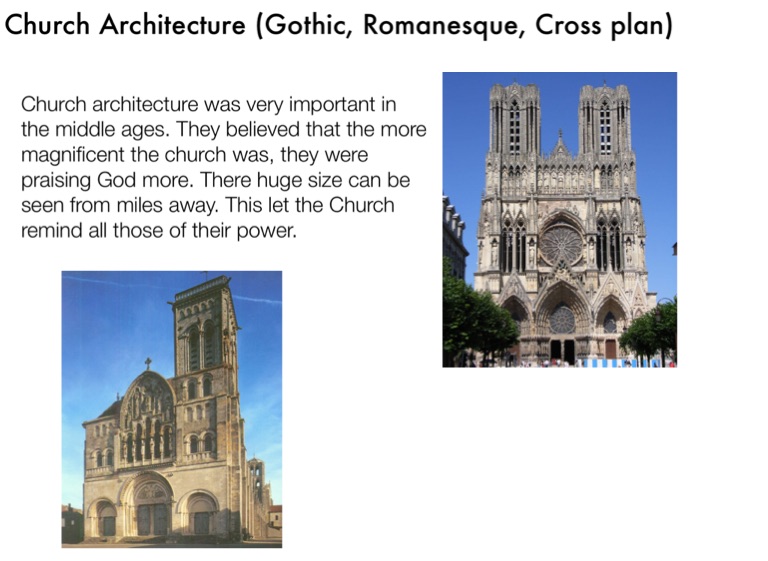 Church Architecture (Gothic, Romanesque, Cross plan)

Church architecture was very important in the middle ages. They believed that the more magnificent the church was, they were praising God more. There huge size can be seen from miles away. This let the Church remind all those of their power.